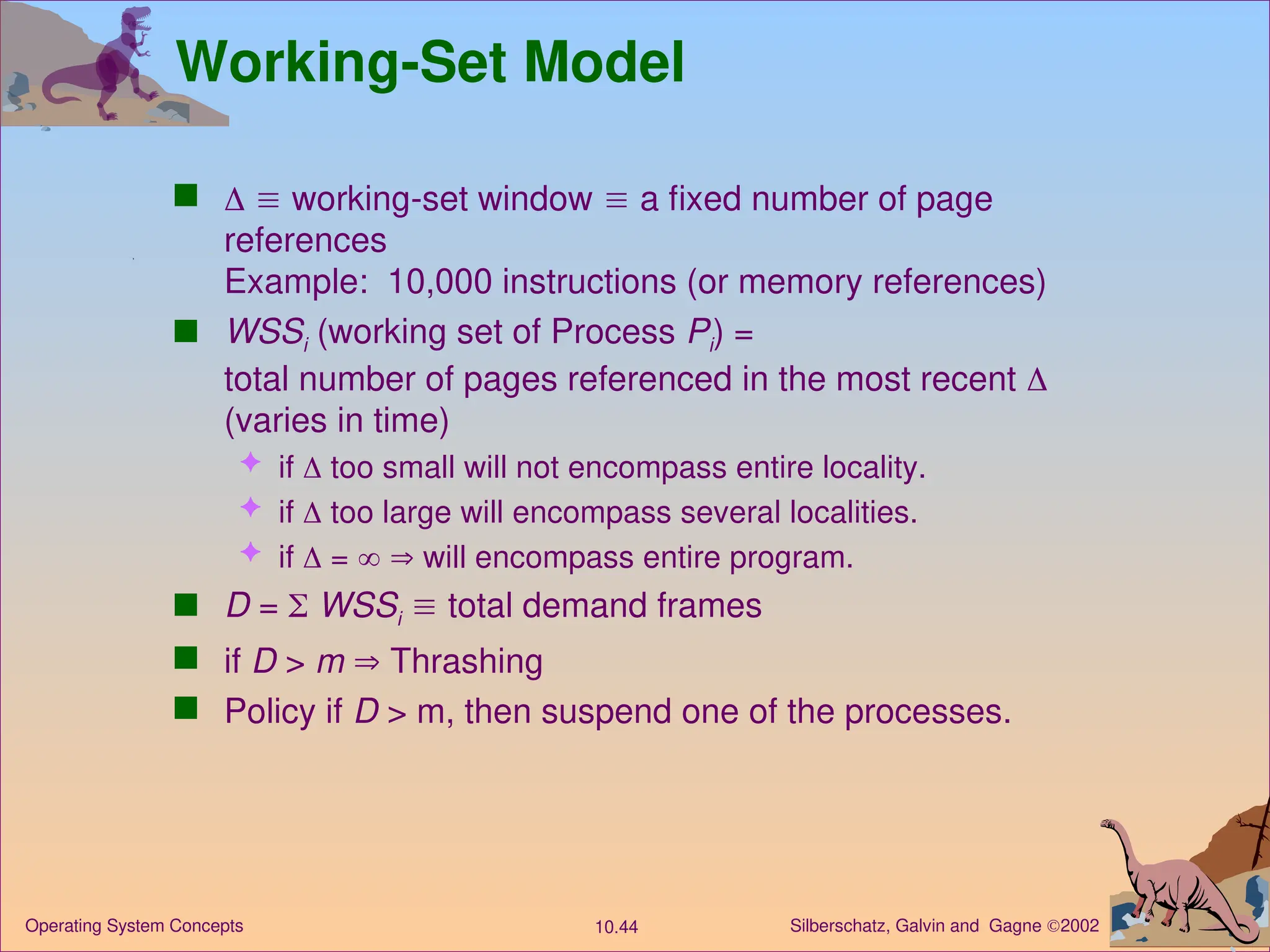 Working-Set Model

■ $\Delta \equiv$ working-set window $\equiv$ a fixed number of page references
Example: 10,000 instructions (or memory references)

■ $WSS_i$ (working set of Process $P_i$) =
total number of pages referenced in the most recent $\Delta$ (varies in time)

✦ if $\Delta$ too small will not encompass entire locality.

✦ if $\Delta$ too large will encompass several localities.

✦ if $\Delta = \infty \Rightarrow$ will encompass entire program.

■ $D = \Sigma\ WSS_i \equiv$ total demand frames

■ if $D > m \Rightarrow$ Thrashing

■ Policy if $D >$ m, then suspend one of the processes.

Operating System Concepts 10.44 Silberschatz, Galvin and Gagne ©2002